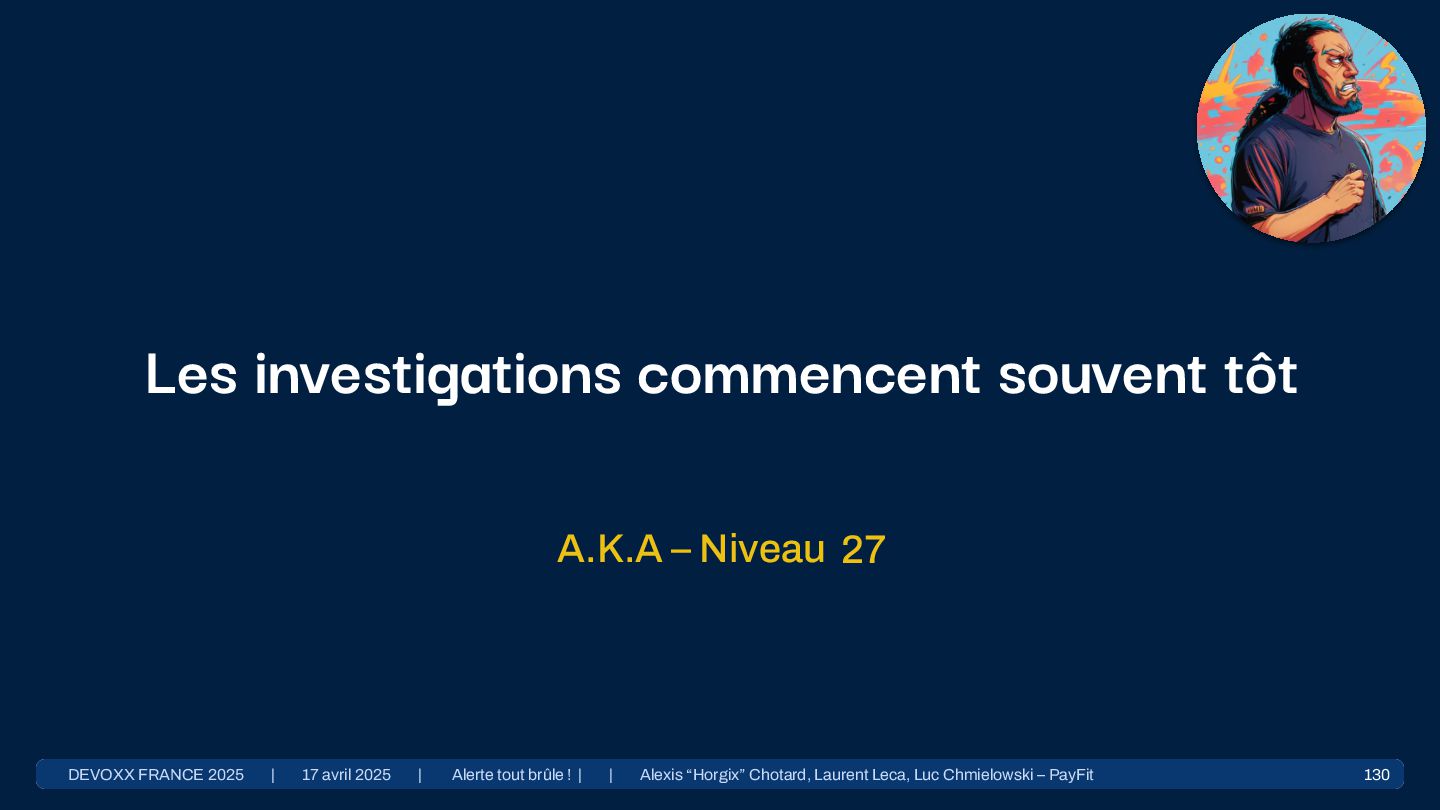 Les investigations commencent souvent tôt

A.K.A – Niveau 27

DEVOXX FRANCE 2025 | 17 avril 2025 | Alerte tout brûle ! | | Alexis “Horgix” Chotard, Laurent Leca, Luc Chmielowski – PayFit 130